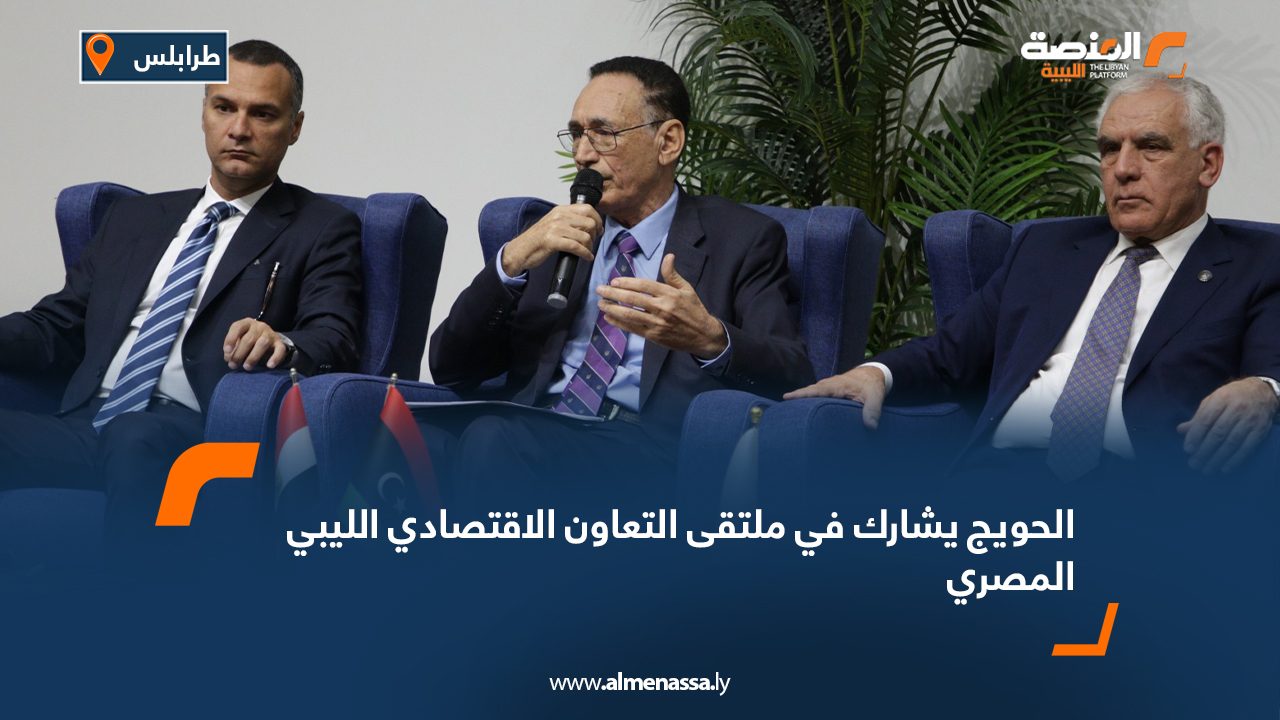 طرابلس

المنصة الليبية
THE LIBYAN PLATFORM

الحويج يشارك في ملتقى التعاون الاقتصادي الليبي المصري

www.almenassa.ly